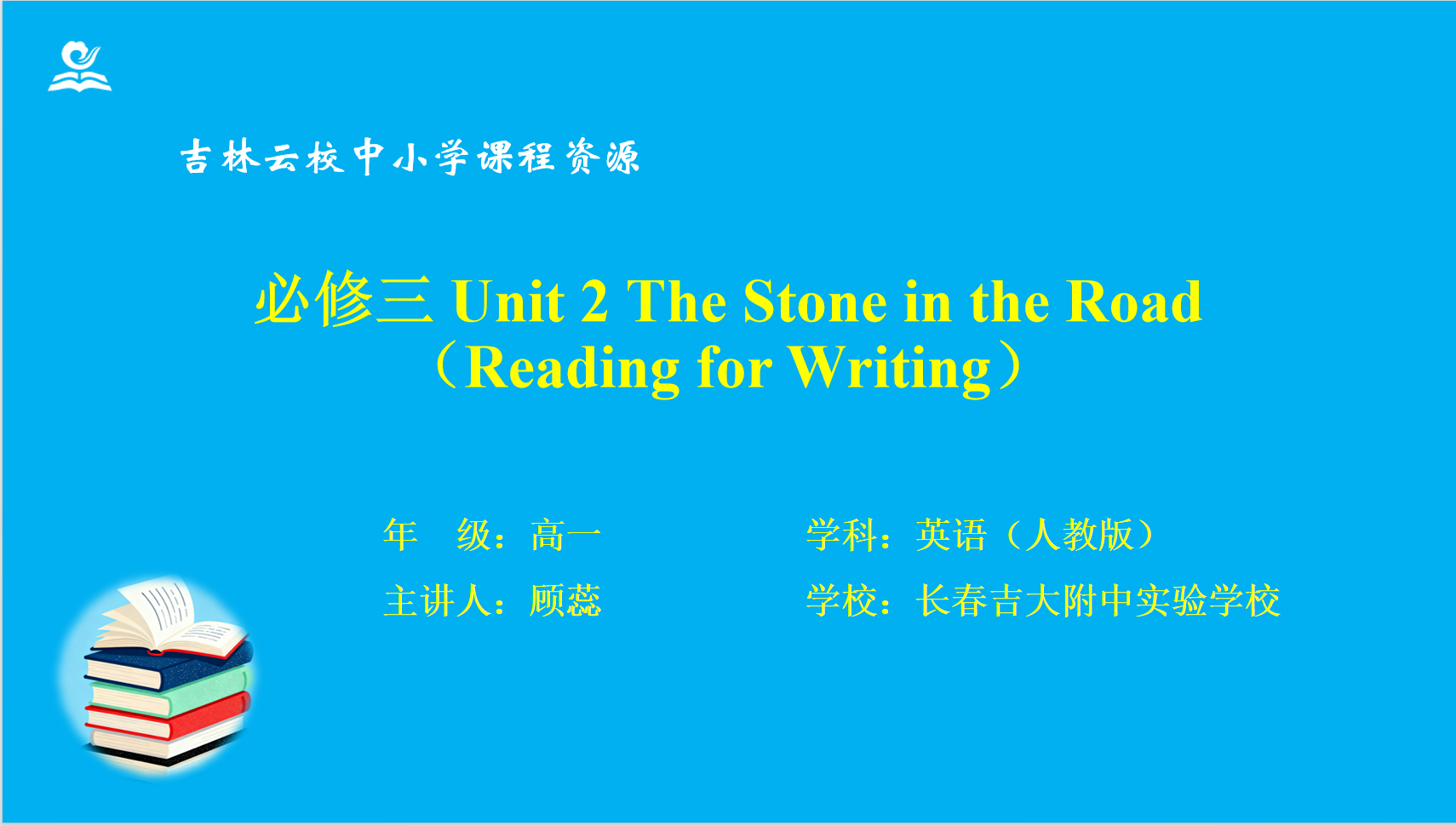 吉林云校中小学课程资源

必修三 Unit 2 The Stone in the Road
（Reading for Writing）

年 级：高一

主讲人：顾蕊

学科：英语（人教版）

学校：长春吉大附中实验学校